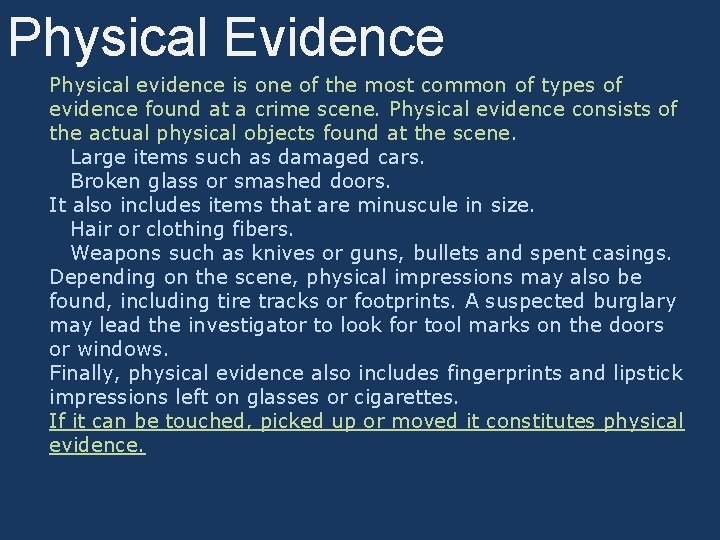 Physical Evidence

Physical evidence is one of the most common of types of evidence found at a crime scene. Physical evidence consists of the actual physical objects found at the scene.

Large items such as damaged cars.

Broken glass or smashed doors.

It also includes items that are minuscule in size.

Hair or clothing fibers.

Weapons such as knives or guns, bullets and spent casings.

Depending on the scene, physical impressions may also be found, including tire tracks or footprints. A suspected burglary may lead the investigator to look for tool marks on the doors or windows.

Finally, physical evidence also includes fingerprints and lipstick impressions left on glasses or cigarettes.

If it can be touched, picked up or moved it constitutes physical evidence.